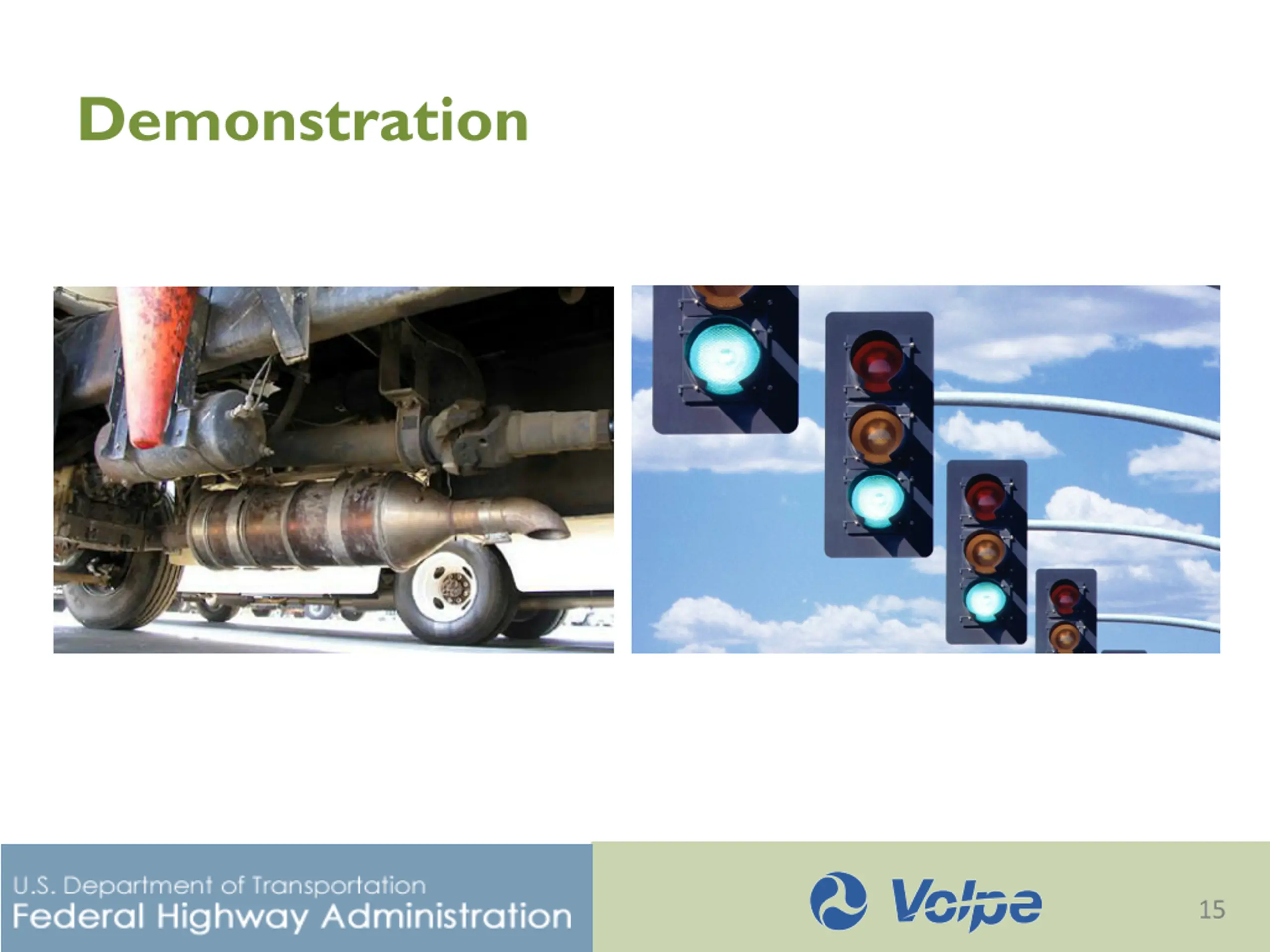 Demonstration

U.S. Department of Transportation
Federal Highway Administration

Volpe

15